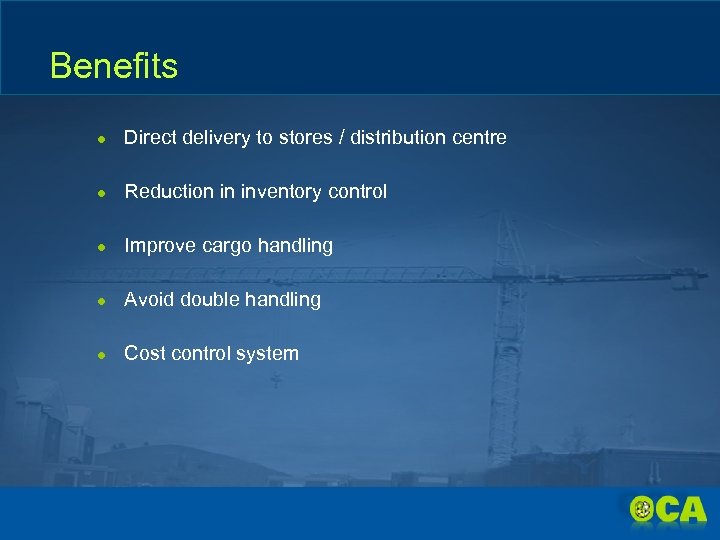 Benefits

- Direct delivery to stores / distribution centre
- Reduction in inventory control
- Improve cargo handling
- Avoid double handling
- Cost control system

OCA